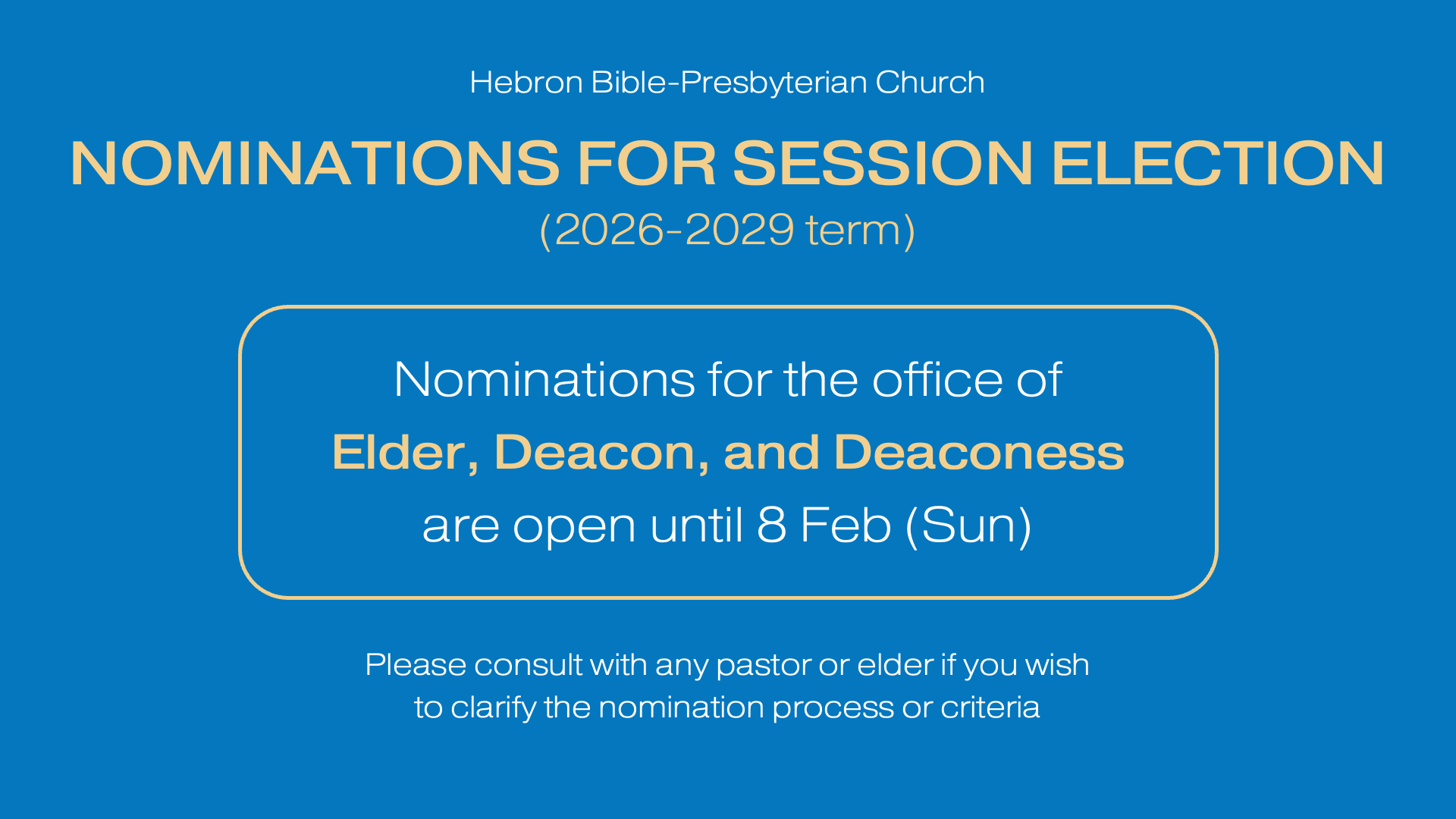 Hebron Bible-Presbyterian Church

NOMINATIONS FOR SESSION ELECTION
(2026-2029 term)

Nominations for the office of
Elder, Deacon, and Deaconess
are open until 8 Feb (Sun)

Please consult with any pastor or elder if you wish to clarify the nomination process or criteria